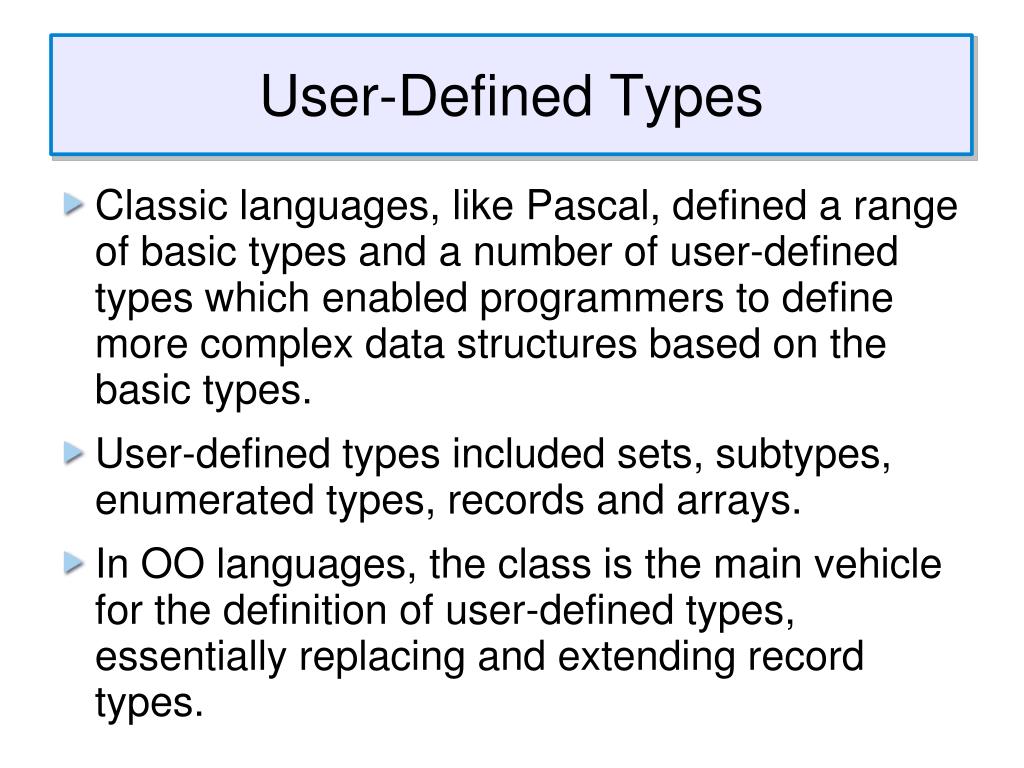 User-Defined Types

Classic languages, like Pascal, defined a range of basic types and a number of user-defined types which enabled programmers to define more complex data structures based on the basic types.

User-defined types included sets, subtypes, enumerated types, records and arrays.

In OO languages, the class is the main vehicle for the definition of user-defined types, essentially replacing and extending record types.